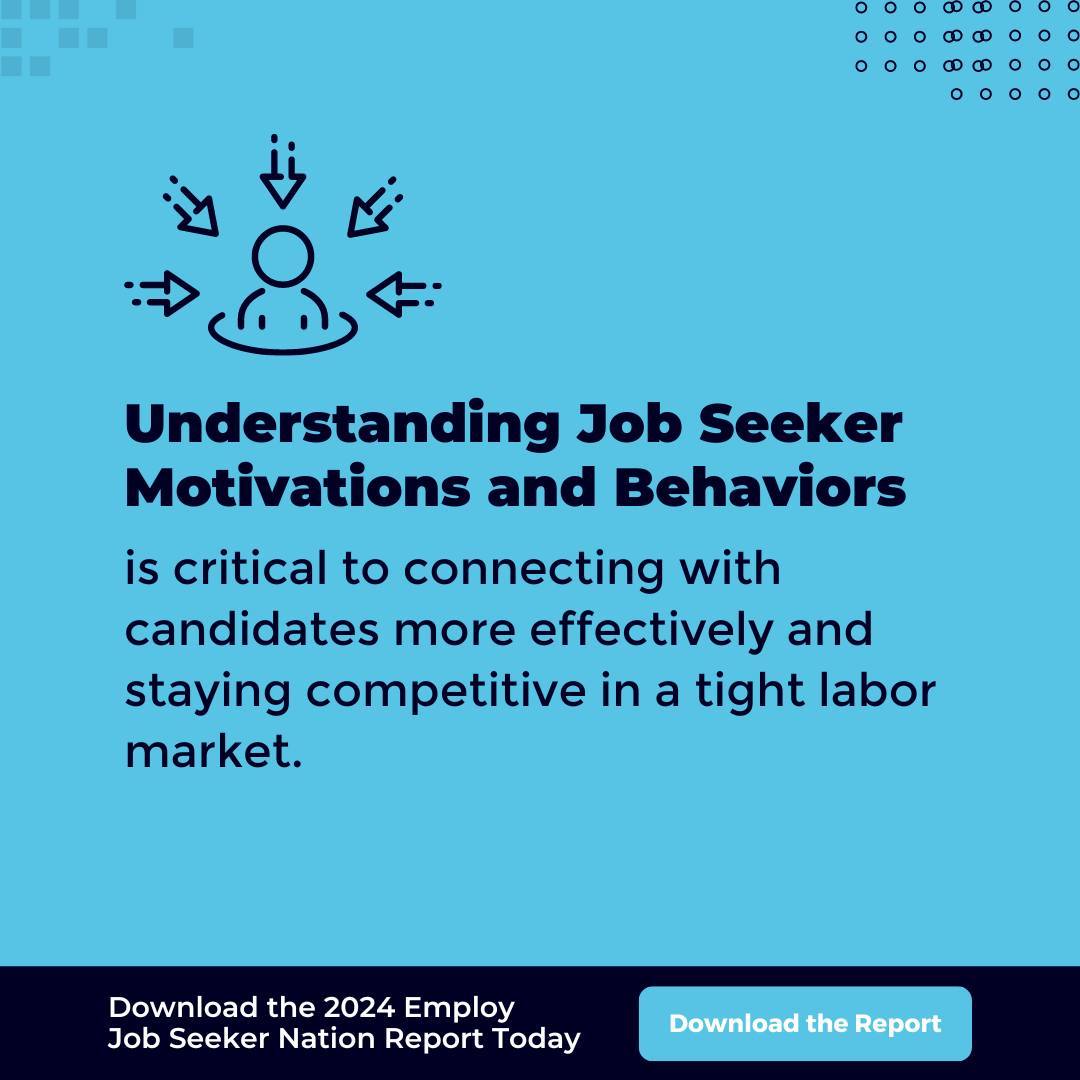 Understanding Job Seeker Motivations and Behaviors

is critical to connecting with candidates more effectively and staying competitive in a tight labor market.

Download the 2024 Employ Job Seeker Nation Report Today

Download the Report